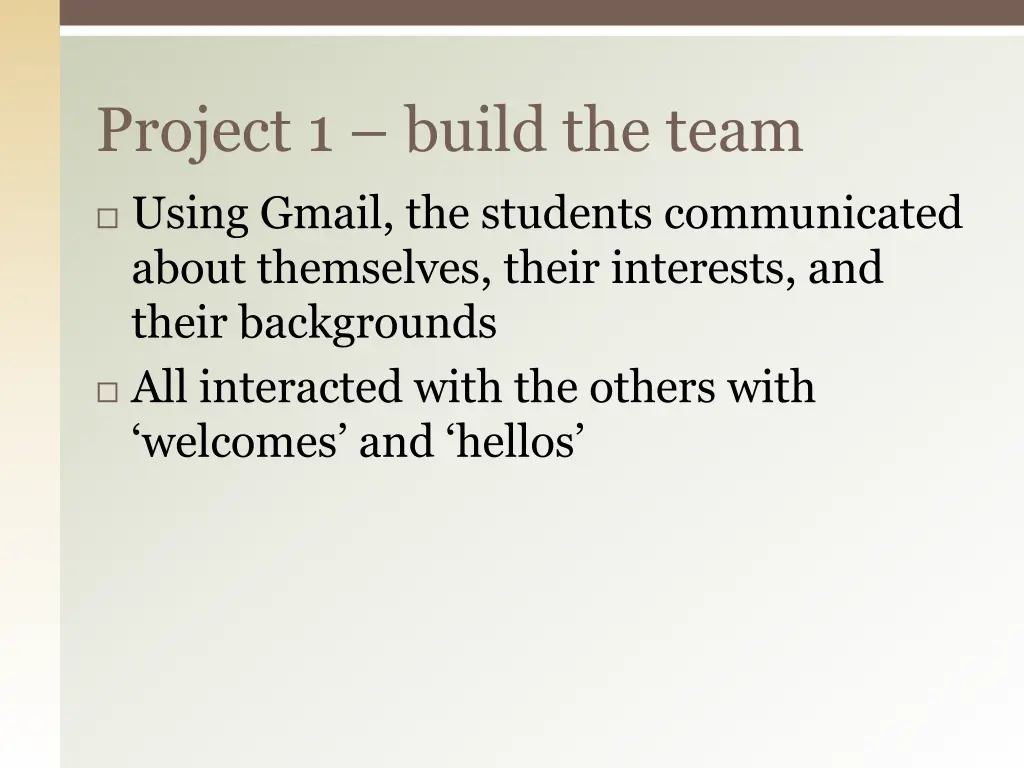 Project 1 – build the team

□ Using Gmail, the students communicated about themselves, their interests, and their backgrounds
□ All interacted with the others with ‘welcomes’ and ‘hellos’